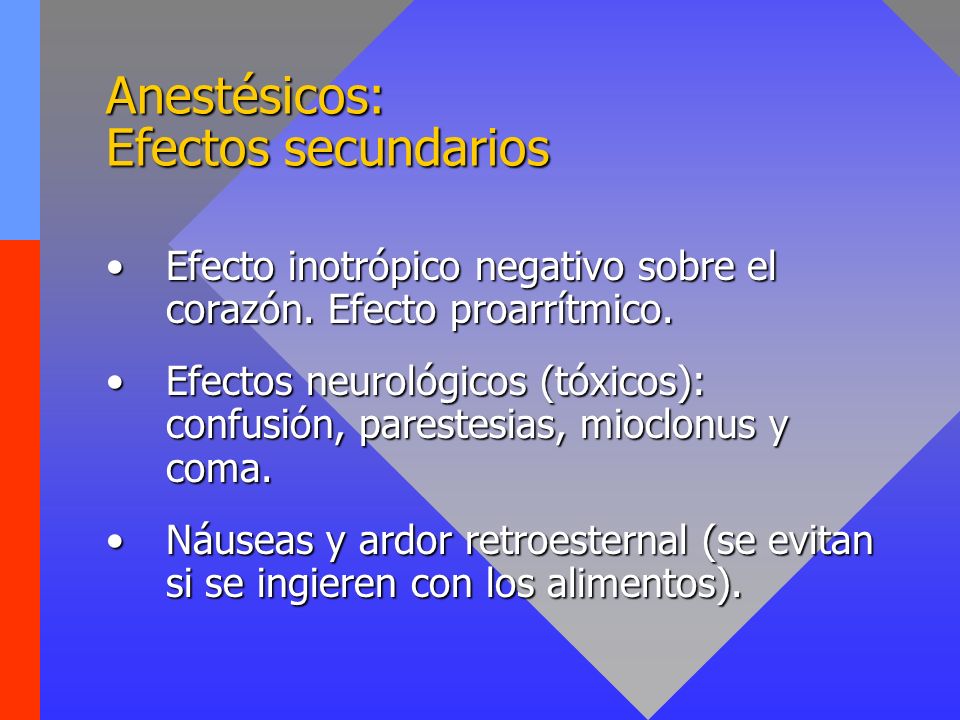 Anestésicos:
Efectos secundarios

• Efecto inotrópico negativo sobre el corazón. Efecto proarrítmico.

• Efectos neurológicos (tóxicos): confusión, parestesias, mioclonus y coma.

• Náuseas y ardor retroesternal (se evitan si se ingieren con los alimentos).